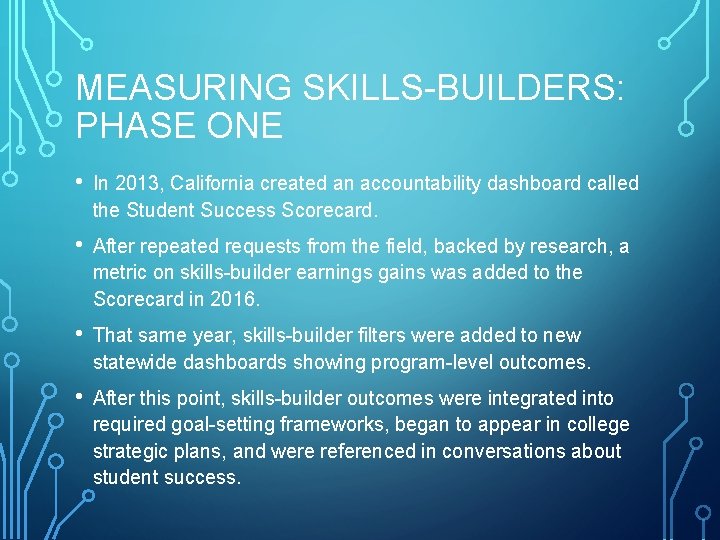 MEASURING SKILLS-BUILDERS: PHASE ONE

• In 2013, California created an accountability dashboard called the Student Success Scorecard.

• After repeated requests from the field, backed by research, a metric on skills-builder earnings gains was added to the Scorecard in 2016.

• That same year, skills-builder filters were added to new statewide dashboards showing program-level outcomes.

• After this point, skills-builder outcomes were integrated into required goal-setting frameworks, began to appear in college strategic plans, and were referenced in conversations about student success.